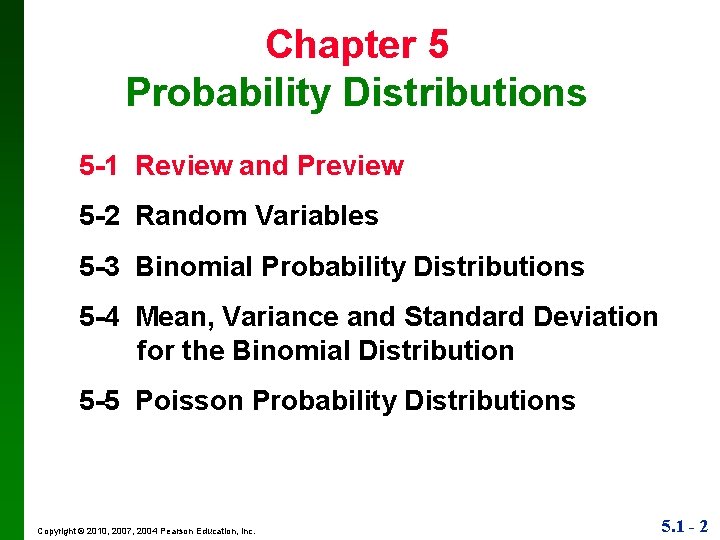 Chapter 5
Probability Distributions

5-1 Review and Preview

5-2 Random Variables

5-3 Binomial Probability Distributions

5-4 Mean, Variance and Standard Deviation for the Binomial Distribution

5-5 Poisson Probability Distributions

Copyright © 2010, 2007, 2004 Pearson Education, Inc.

5.1 - 2